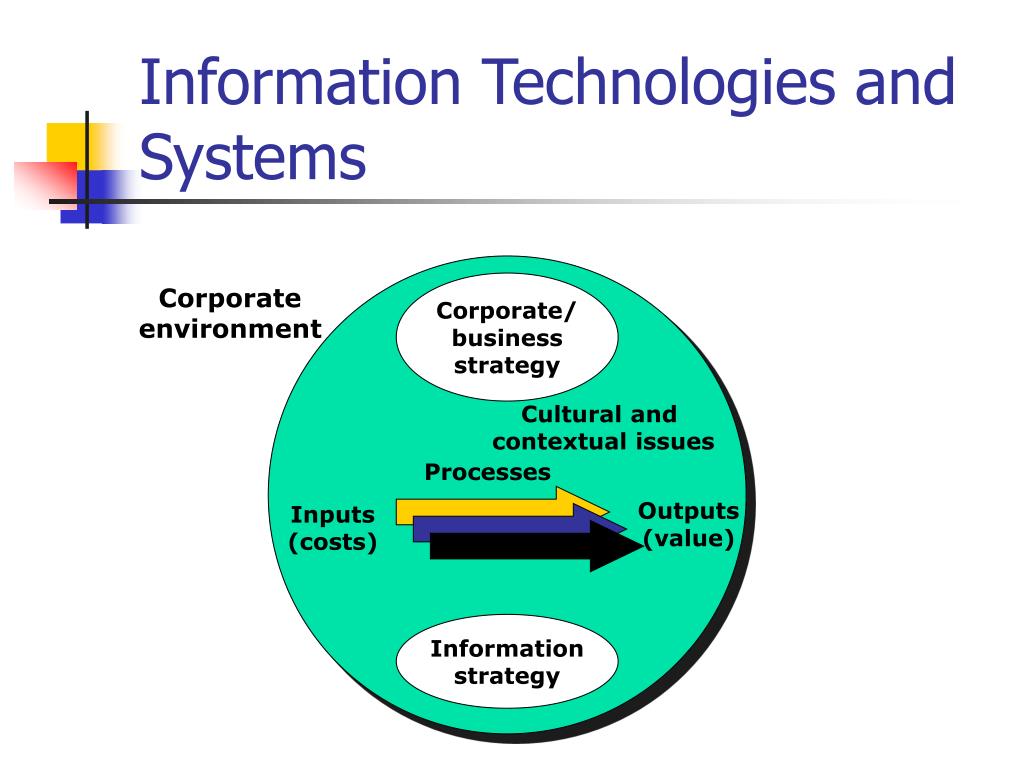 Information Technologies and Systems

Corporate environment

Corporate/ business strategy

Cultural and contextual issues

Processes

Inputs (costs)

Outputs (value)

Information strategy